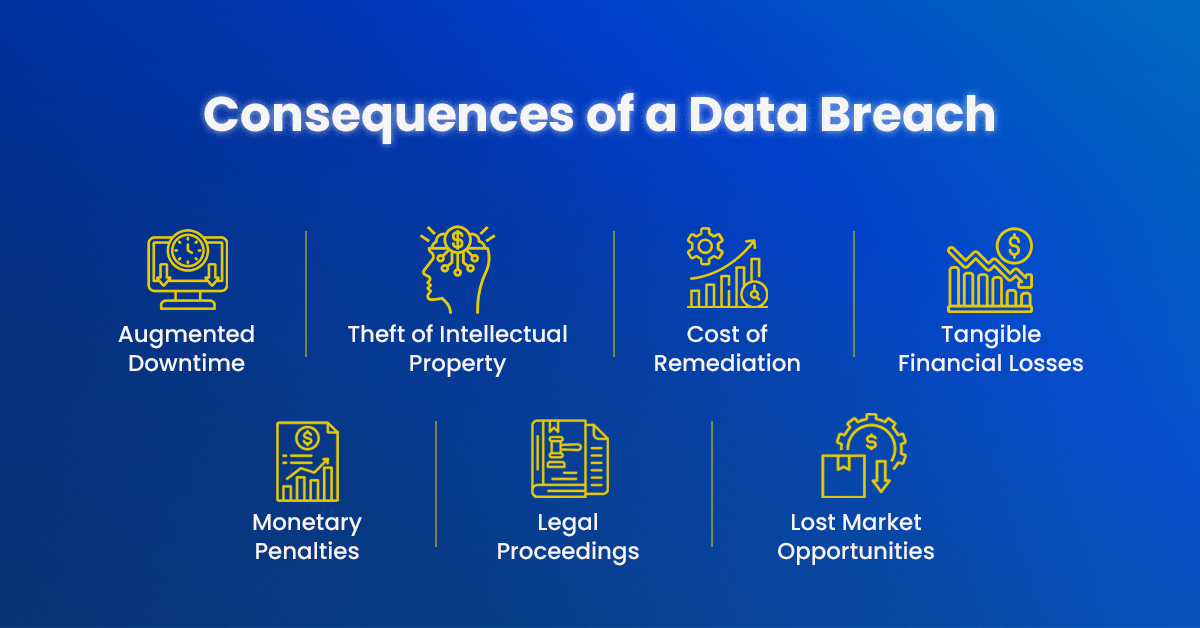 Consequences of a Data Breach

Augmented Downtime

Theft of Intellectual Property

Cost of Remediation

Tangible Financial Losses

Monetary Penalties

Legal Proceedings

Lost Market Opportunities